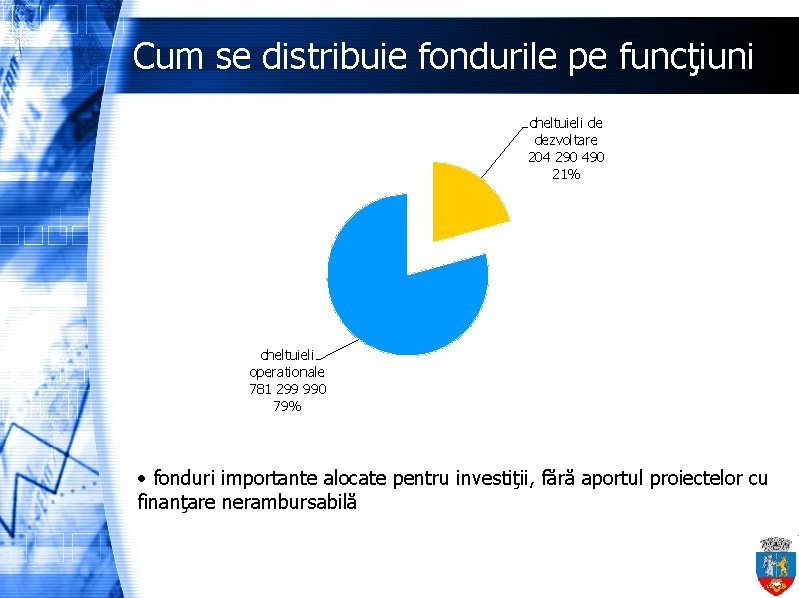 Cum se distribuie fondurile pe funcţiuni

cheltuieli de dezvoltare
204 290 490
21%

cheltuieli operationale
781 299 990
79%

• fonduri importante alocate pentru investiţii, fără aportul proiectelor cu finanţare nerambursabilă